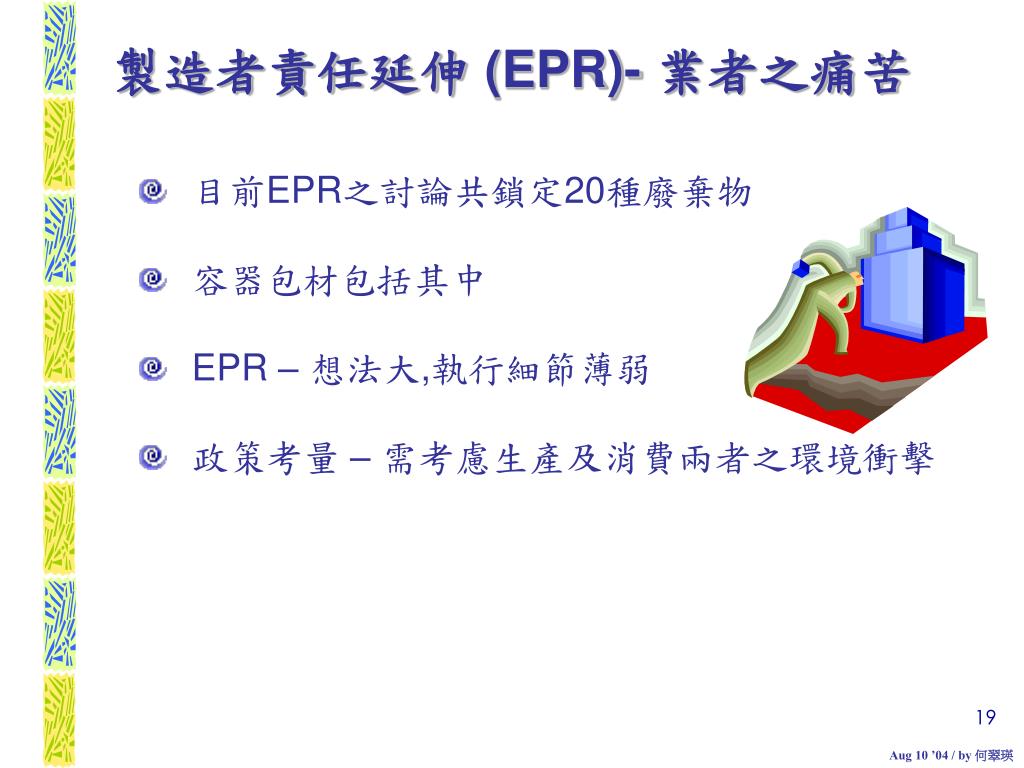 製造者責任延伸 (EPR)- 業者之痛苦

目前EPR之討論共鎖定20種廢棄物

容器包材包括其中

EPR – 想法大,執行細節薄弱

政策考量 – 需考慮生產及消費兩者之環境衝擊

19

Aug 10 '04 / by 何翠瑛